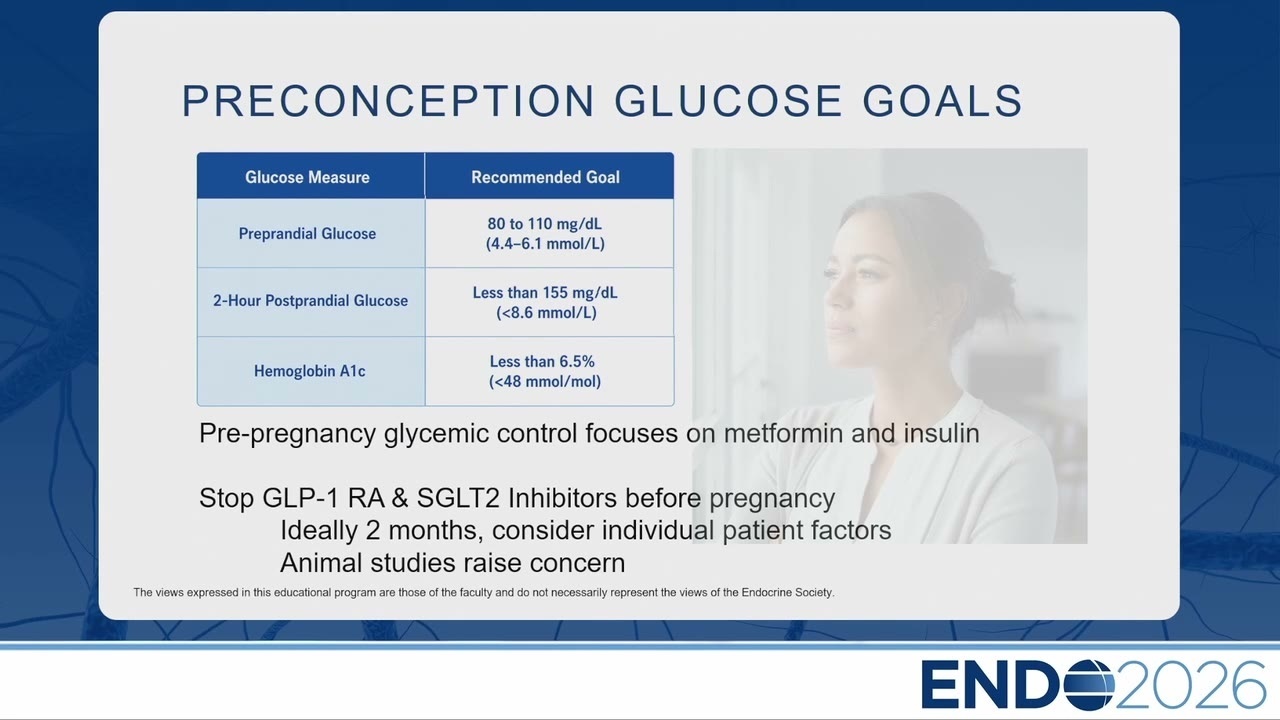 PRECONCEPTION GLUCOSE GOALS

| Glucose Measure | Recommended Goal |
|---|---|
| Preprandial Glucose | 80 to 110 mg/dL (4.4–6.1 mmol/L) |
| 2-Hour Postprandial Glucose | Less than 155 mg/dL (<8.6 mmol/L) |
| Hemoglobin A1c | Less than 6.5% (<48 mmol/mol) |

Pre-pregnancy glycemic control focuses on metformin and insulin

Stop GLP-1 RA & SGLT2 Inhibitors before pregnancy
Ideally 2 months, consider individual patient factors
Animal studies raise concern

The views expressed in this educational program are those of the faculty and do not necessarily represent the views of the Endocrine Society.

ENDO2026